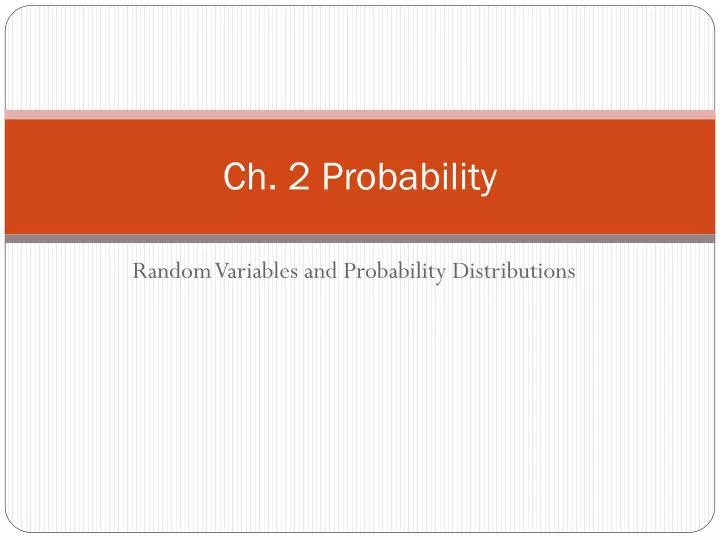 Ch. 2 Probability

Random Variables and Probability Distributions